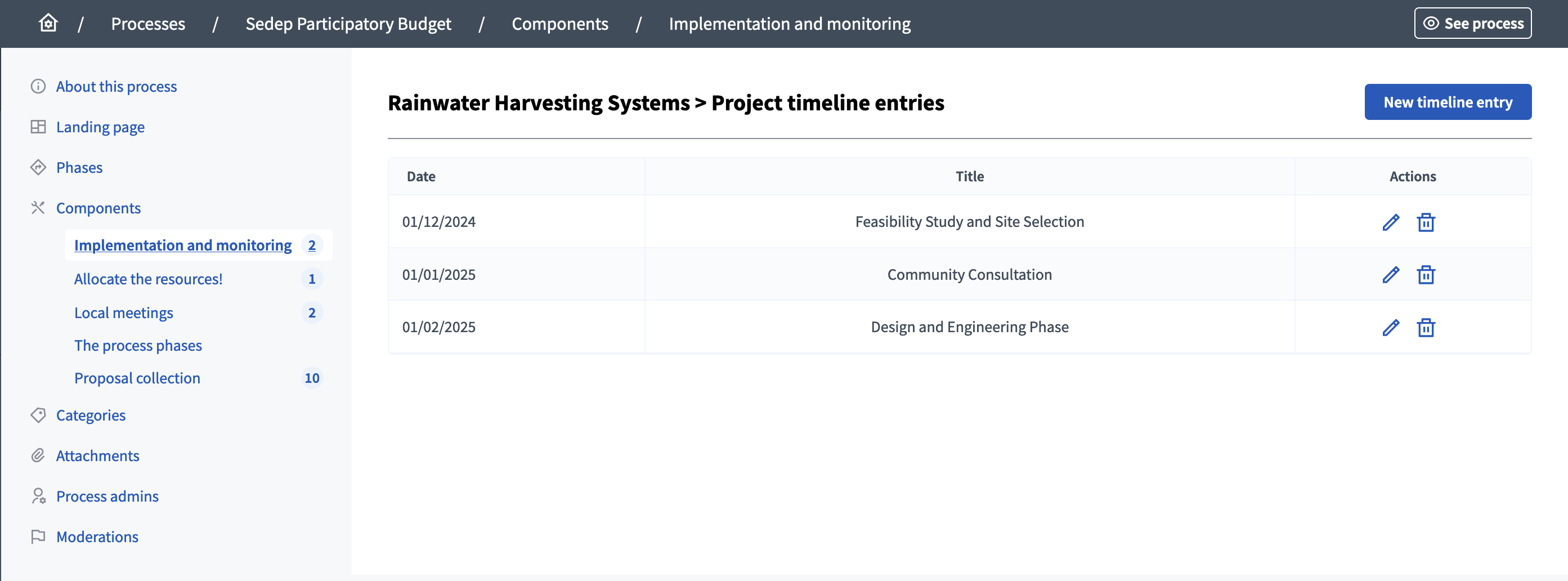 / Processes / Sedep Participatory Budget / Components / Implementation and monitoring

See process

About this process

Landing page

Phases

Components

Implementation and monitoring 2

Allocate the resources! 1

Local meetings 2

The process phases

Proposal collection 10

Categories

Attachments

Process admins

Moderations

Rainwater Harvesting Systems > Project timeline entries

New timeline entry

| Date | Title | Actions |
|---|---|---|
| 01/12/2024 | Feasibility Study and Site Selection | |
| 01/01/2025 | Community Consultation | |
| 01/02/2025 | Design and Engineering Phase | |